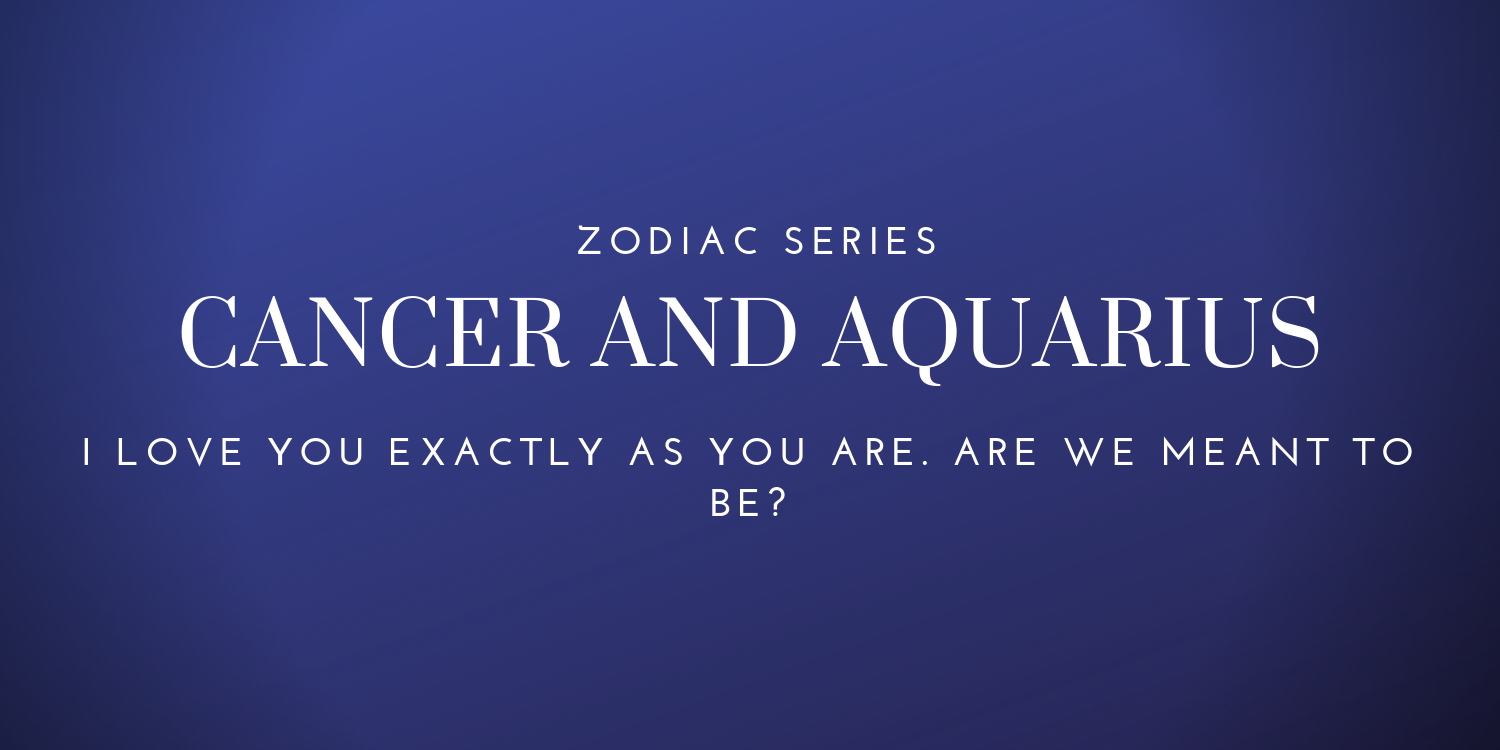 ZODIAC SERIES

CANCER AND AQUARIUS

I LOVE YOU EXACTLY AS YOU ARE. ARE WE MEANT TO BE?